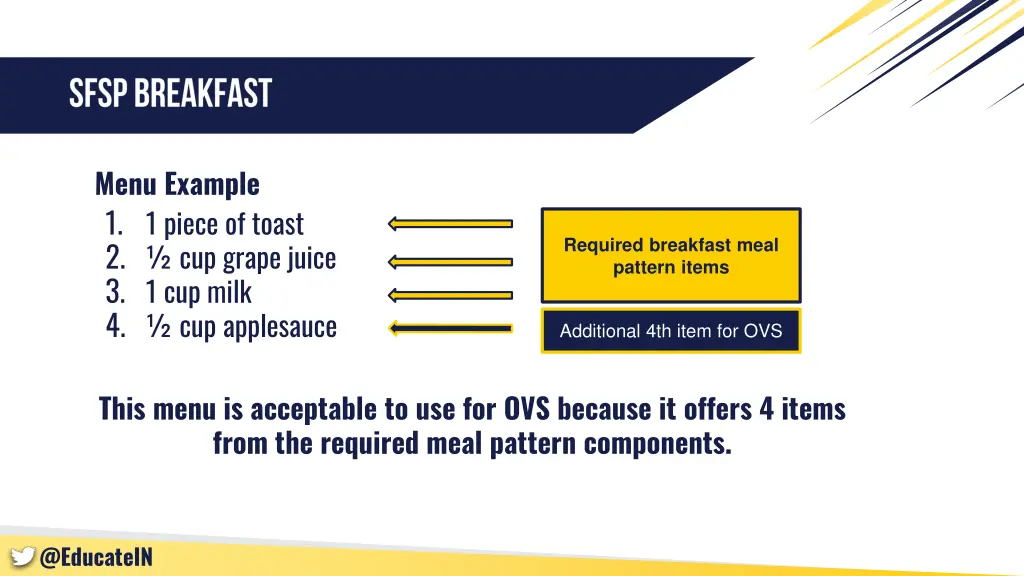 SFSP BREAKFAST

Menu Example
1. 1 piece of toast
2. ½ cup grape juice
3. 1 cup milk
4. ½ cup applesauce

Required breakfast meal pattern items

Additional 4th item for OVS

This menu is acceptable to use for OVS because it offers 4 items from the required meal pattern components.

@EducateIN